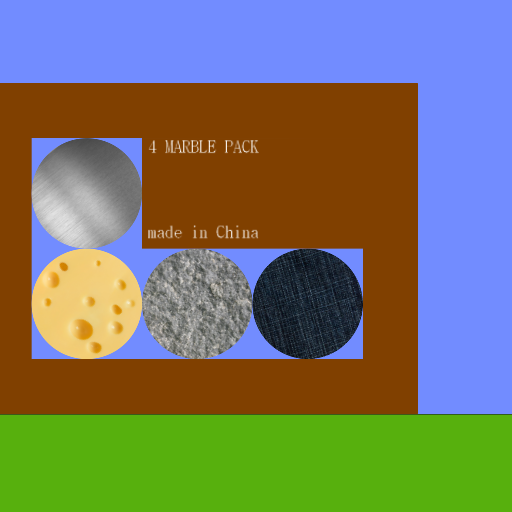 4 MARBLE PACK

made in China